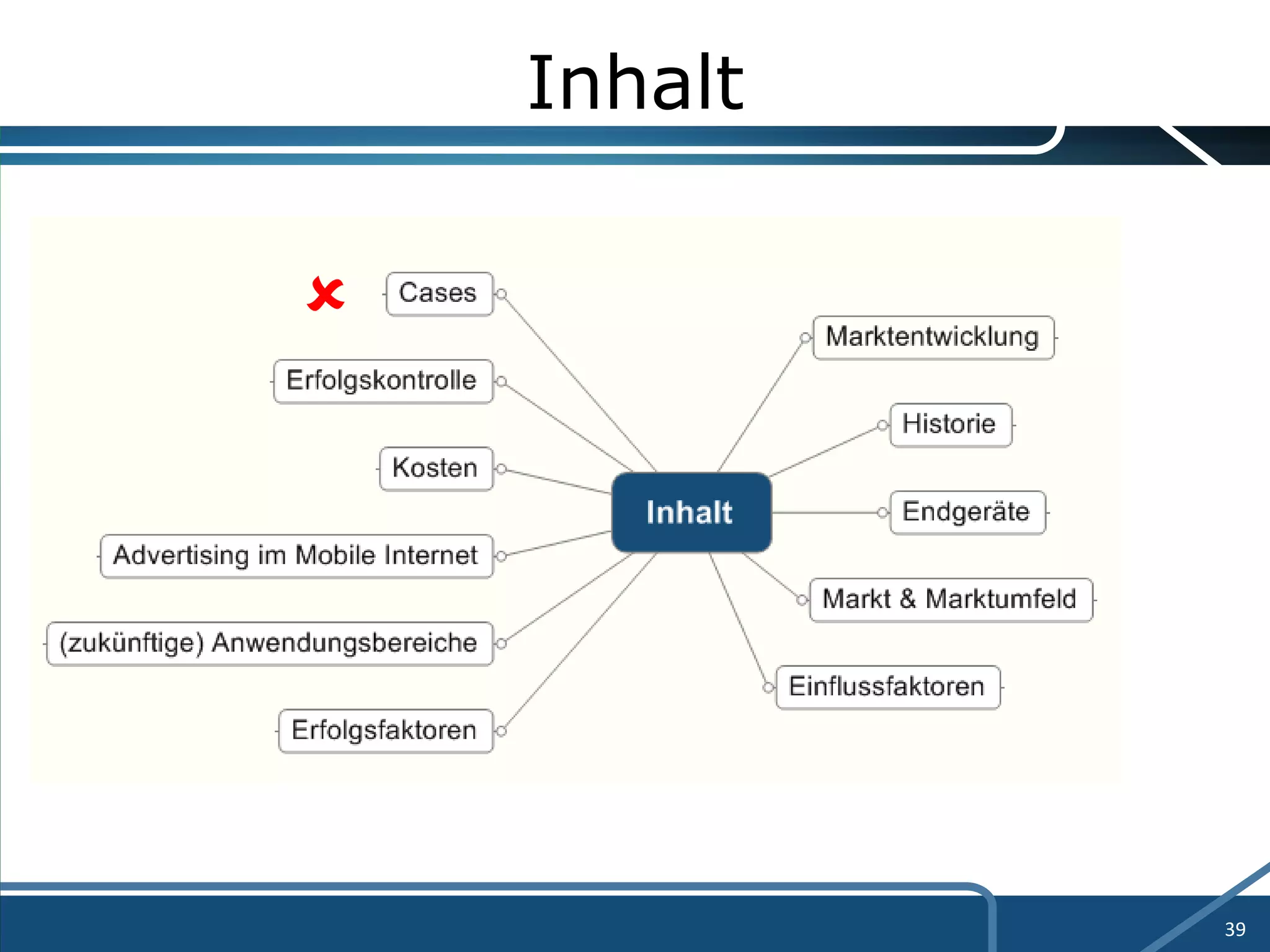 Inhalt

Cases

Erfolgskontrolle

Kosten

Advertising im Mobile Internet

(zukünftige) Anwendungsbereiche

Erfolgsfaktoren

Inhalt

Marktentwicklung

Historie

Endgeräte

Markt & Marktumfeld

Einflussfaktoren

39